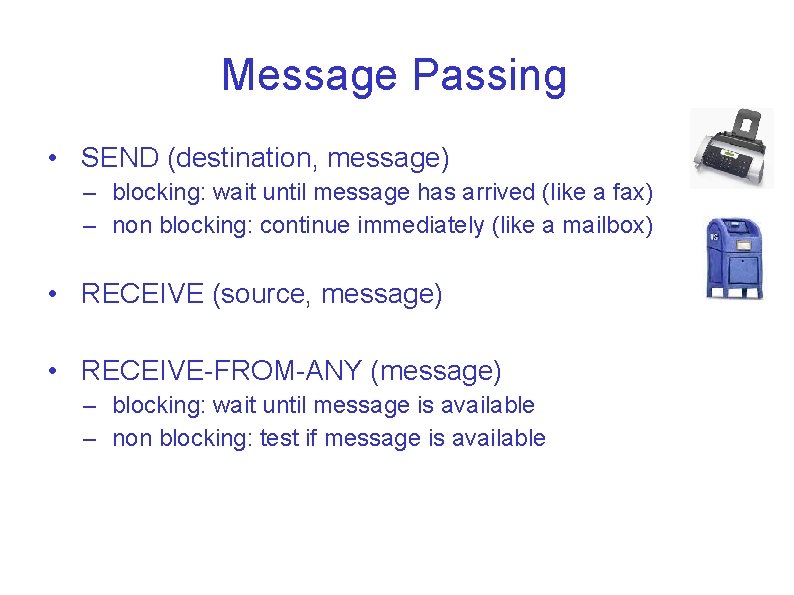 Message Passing

• SEND (destination, message)
– blocking: wait until message has arrived (like a fax)
– non blocking: continue immediately (like a mailbox)

• RECEIVE (source, message)

• RECEIVE-FROM-ANY (message)
– blocking: wait until message is available
– non blocking: test if message is available